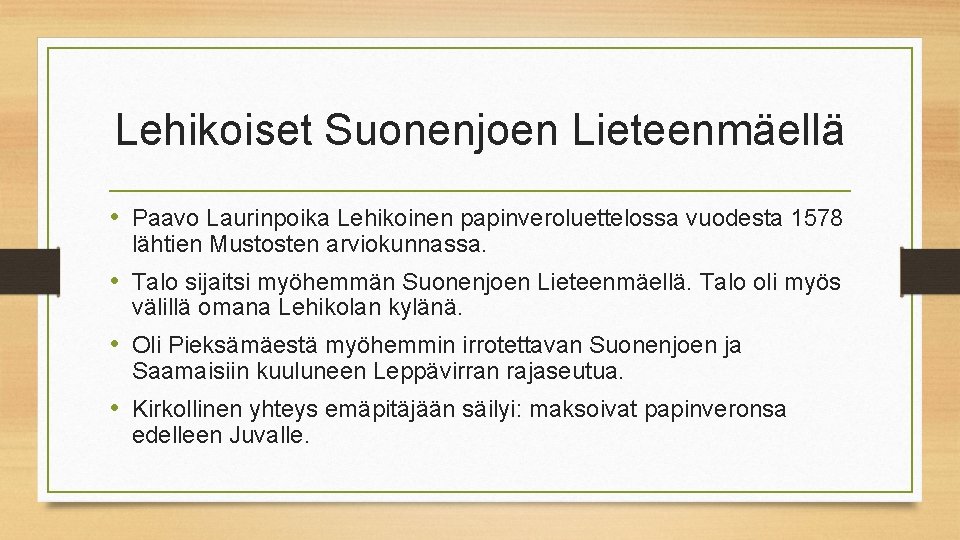 Lehikoiset Suonenjoen Lieteenmäellä

• Paavo Laurinpoika Lehikoinen papinveroluettelossa vuodesta 1578 lähtien Mustosten arviokunnassa.

• Talo sijaitsi myöhemmän Suonenjoen Lieteenmäellä. Talo oli myös välillä omana Lehikolan kylänä.

• Oli Pieksämäestä myöhemmin irrotettavan Suonenjoen ja Saamaisiin kuuluneen Leppävirran rajaseutua.

• Kirkollinen yhteys emäpitäjään säilyi: maksoivat papinveronsa edelleen Juvalle.